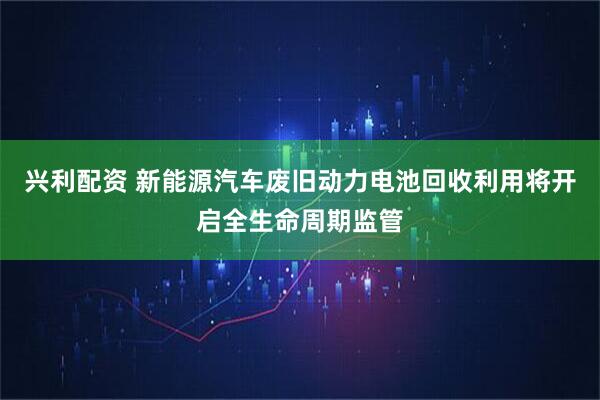 兴利配资 新能源汽车废旧动力电池回收利用将开启全生命周期监管